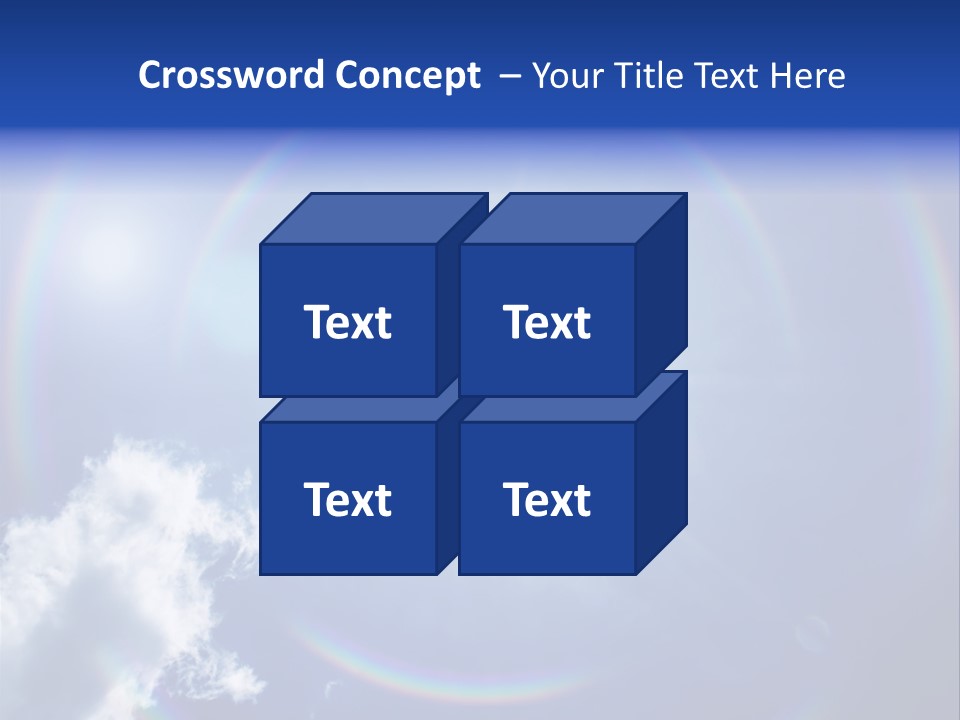 Crossword Concept – Your Title Text Here

Text

Text

Text

Text